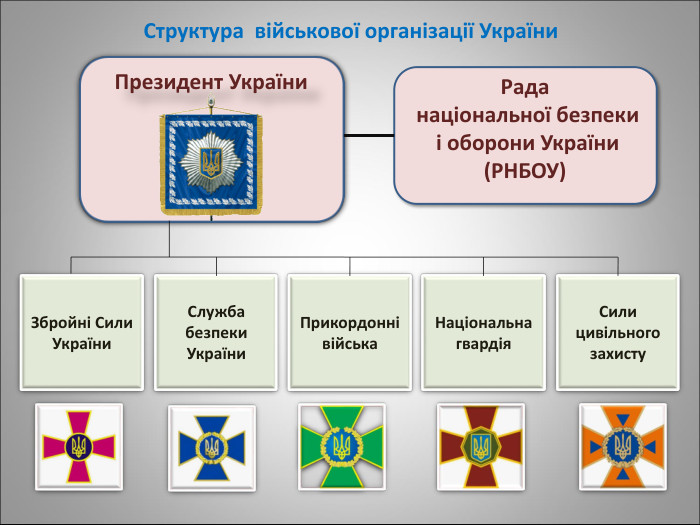 Структура військової організації України

Президент України

Рада національної безпеки і оборони України (РНБОУ)

Збройні Сили України

Служба безпеки України

Прикордонні війська

Національна гвардія

Сили цивільного захисту